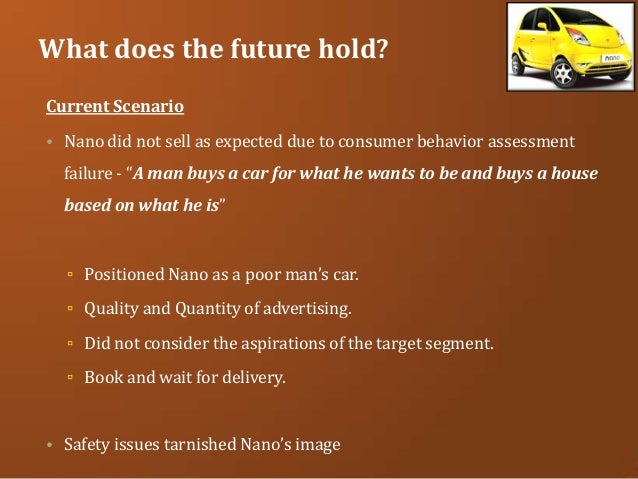 What does the future hold?

nano

Current Scenario

• Nano did not sell as expected due to consumer behavior assessment failure - "A man buys a car for what he wants to be and buys a house based on what he is"

▫ Positioned Nano as a poor man's car.

▫ Quality and Quantity of advertising.

▫ Did not consider the aspirations of the target segment.

▫ Book and wait for delivery.

• Safety issues tarnished Nano's image